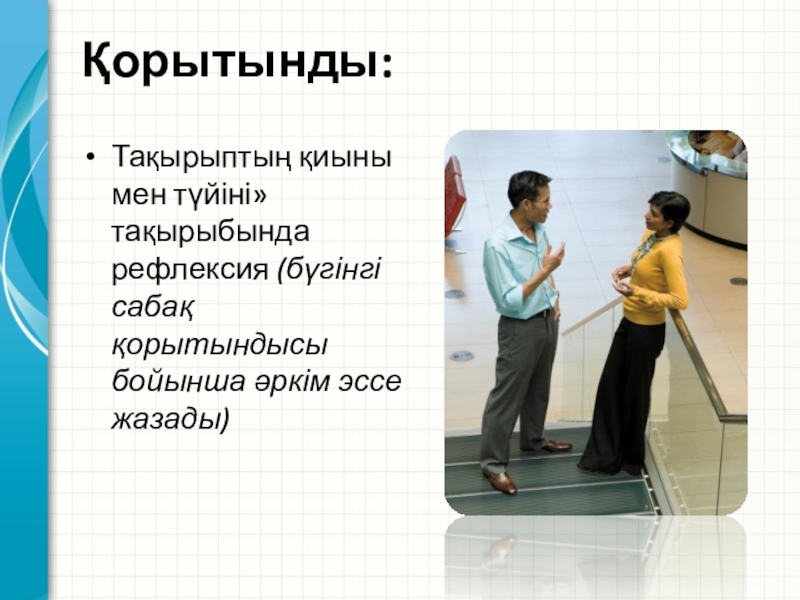 Қорытынды:

• Тақырыптың қиыны мен түйіні» тақырыбында рефлексия (бүгінгі сабақ қорытындысы бойынша әркім эссе жазады)